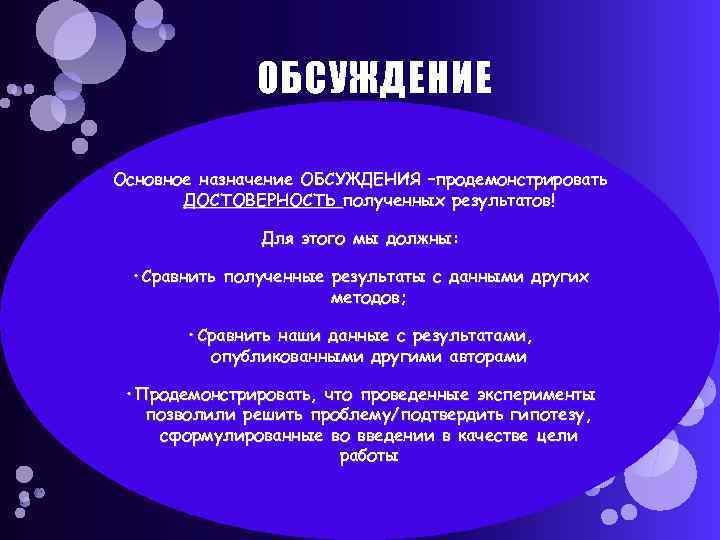 ОБСУЖДЕНИЕ

Основное назначение ОБСУЖДЕНИЯ –продемонстрировать ДОСТОВЕРНОСТЬ полученных результатов!

Для этого мы должны:

•Сравнить полученные результаты с данными других методов;

•Сравнить наши данные с результатами, опубликованными другими авторами

•Продемонстрировать, что проведенные эксперименты позволили решить проблему/подтвердить гипотезу, сформулированные во введении в качестве цели работы